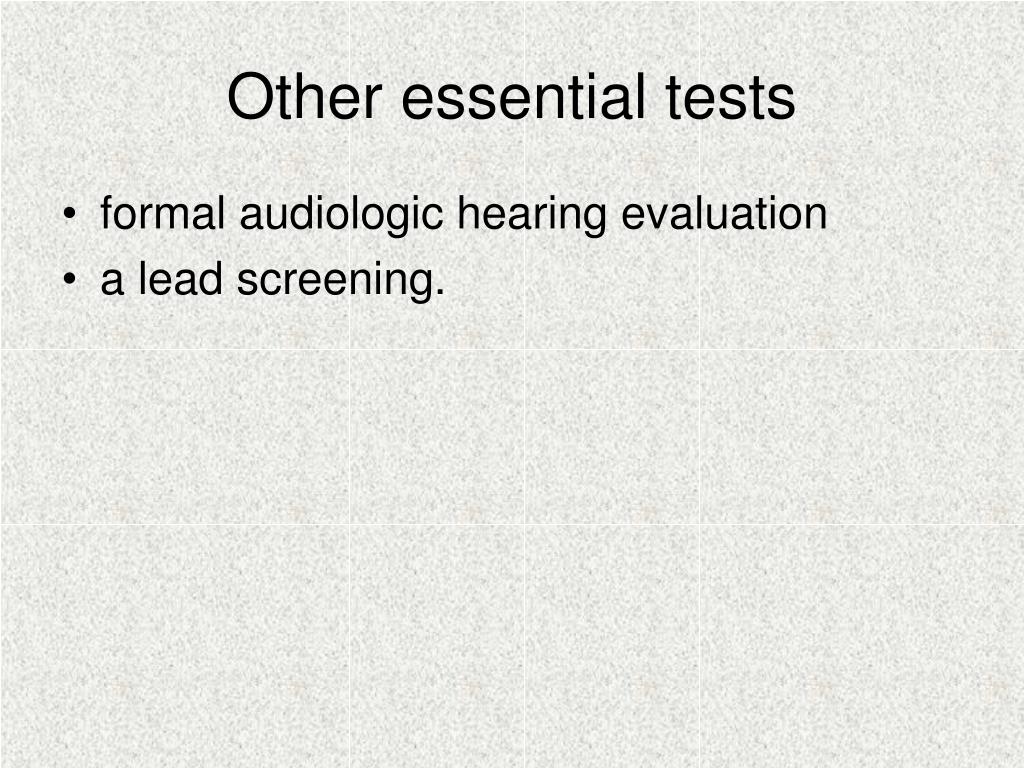 Other essential tests

• formal audiologic hearing evaluation
• a lead screening.